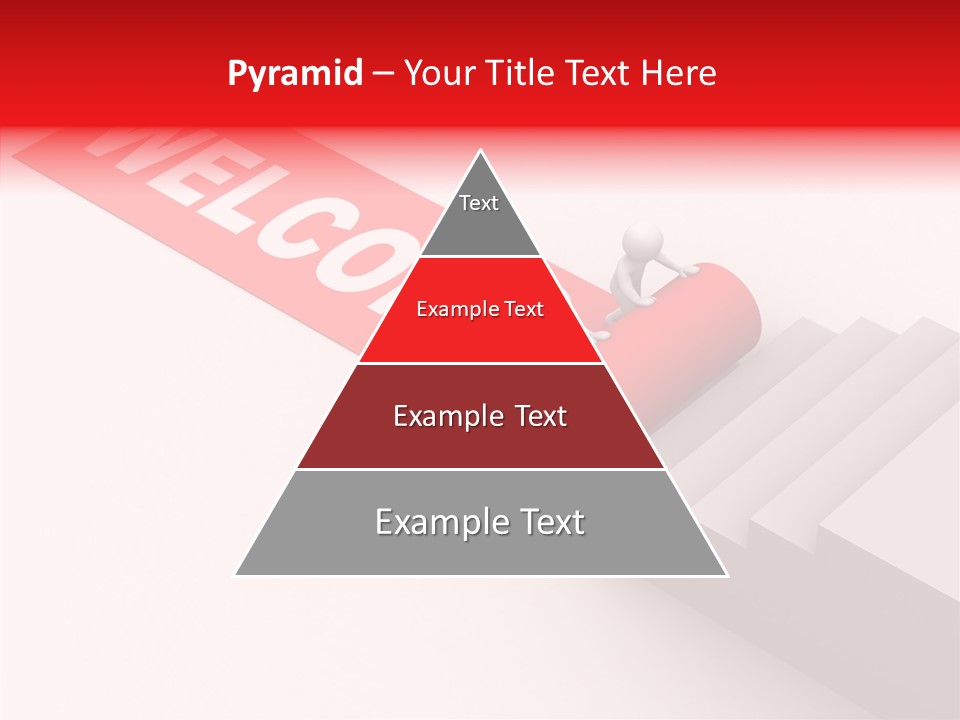 Pyramid – Your Title Text Here

WELCO

Text

Example Text

Example Text

Example Text